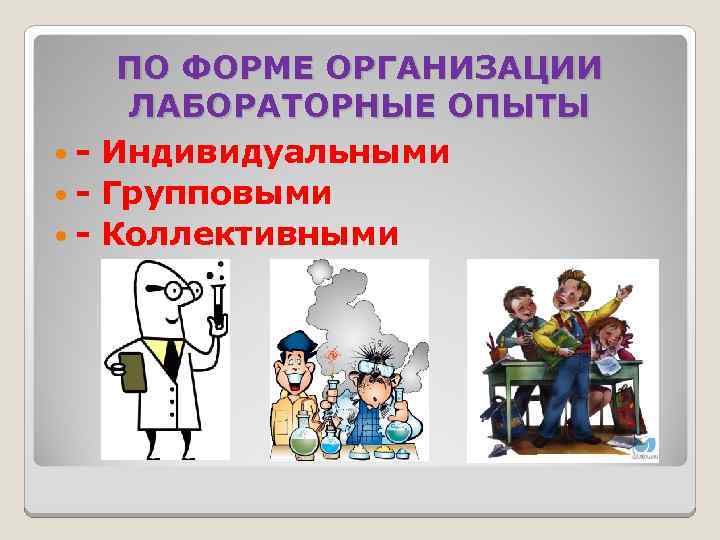 ПО ФОРМЕ ОРГАНИЗАЦИИ ЛАБОРАТОРНЫЕ ОПЫТЫ

- Индивидуальными
- Групповыми
- Коллективными